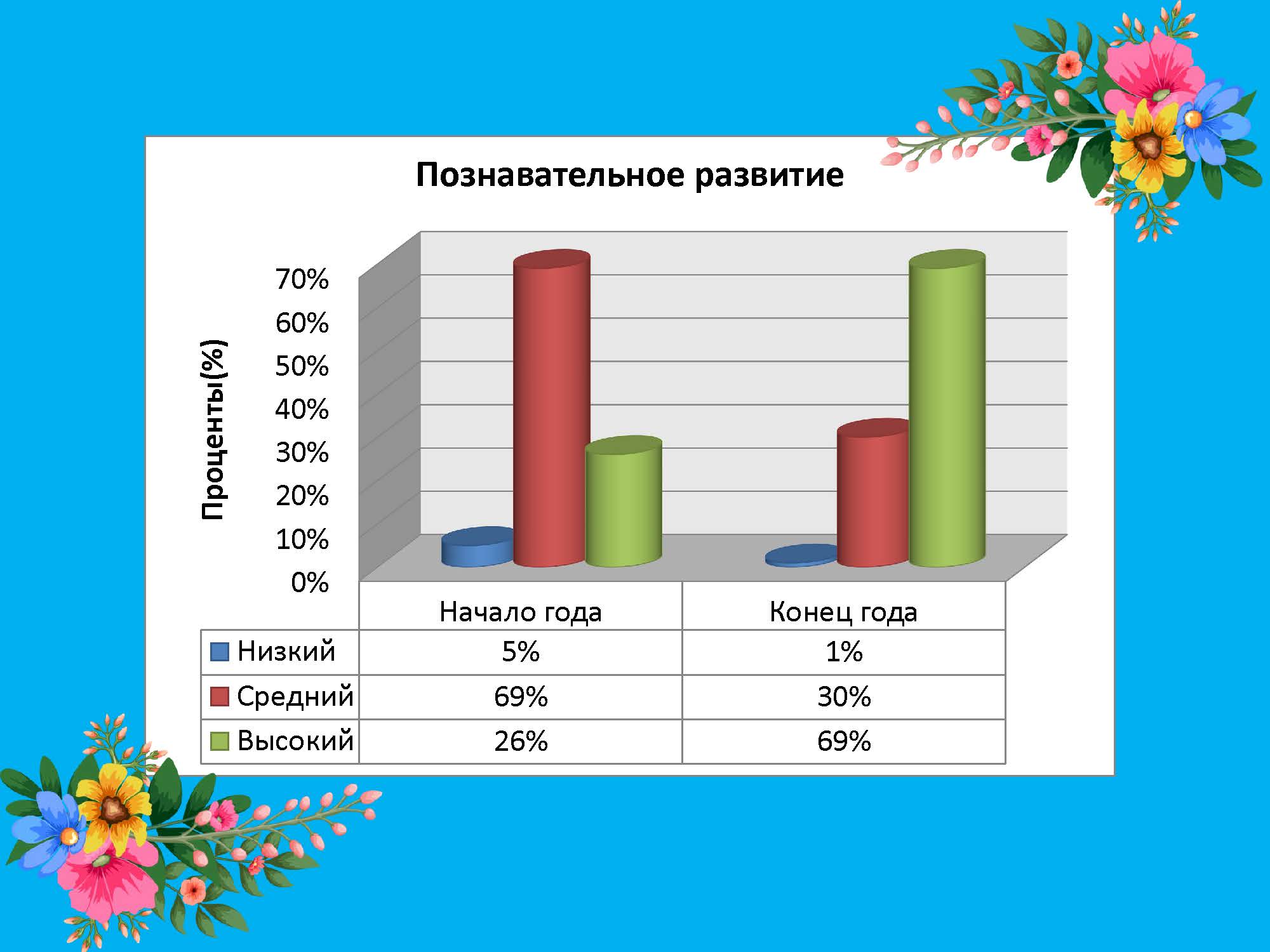 Познавательное развитие

Проценты(%)

70%
60%
50%
40%
30%
20%
10%
0%

| | Начало года | Конец года |
|---|---|---|
| Низкий | 5% | 1% |
| Средний | 69% | 30% |
| Высокий | 26% | 69% |